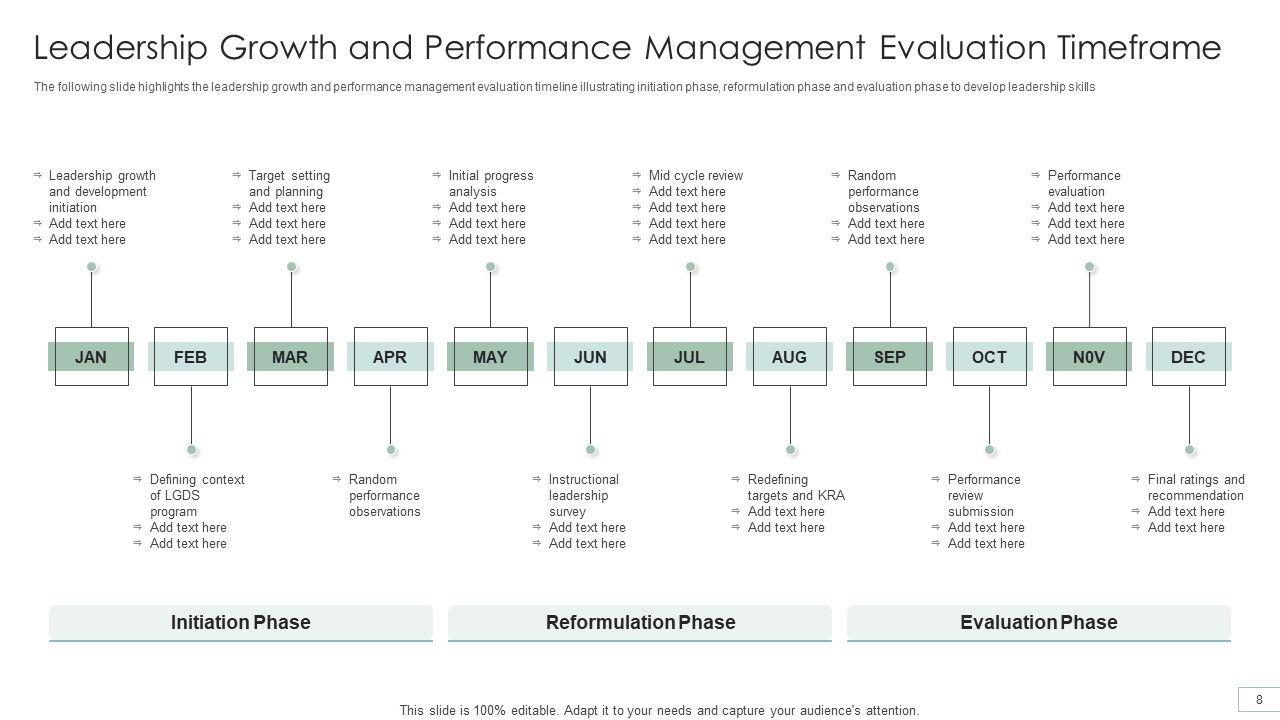 Leadership Growth and Performance Management Evaluation Timeframe

The following slide highlights the leadership growth and performance management evaluation timeline illustrating initiation phase, reformulation phase and evaluation phase to develop leadership skills

⇒ Leadership growth and development initiation
⇒ Add text here
⇒ Add text here

⇒ Target setting and planning
⇒ Add text here
⇒ Add text here
⇒ Add text here

⇒ Initial progress analysis
⇒ Add text here
⇒ Add text here
⇒ Add text here

⇒ Mid cycle review
⇒ Add text here
⇒ Add text here
⇒ Add text here
⇒ Add text here

⇒ Random performance observations
⇒ Add text here
⇒ Add text here

⇒ Performance evaluation
⇒ Add text here
⇒ Add text here
⇒ Add text here

JAN FEB MAR APR MAY JUN JUL AUG SEP OCT N0V DEC

⇒ Defining context of LGDS program
⇒ Add text here
⇒ Add text here

⇒ Random performance observations

⇒ Instructional leadership survey
⇒ Add text here
⇒ Add text here

⇒ Redefining targets and KRA
⇒ Add text here
⇒ Add text here

⇒ Performance review submission
⇒ Add text here
⇒ Add text here

⇒ Final ratings and recommendation
⇒ Add text here
⇒ Add text here

Initiation Phase

Reformulation Phase

Evaluation Phase

This slide is 100% editable. Adapt it to your needs and capture your audience's attention.

8